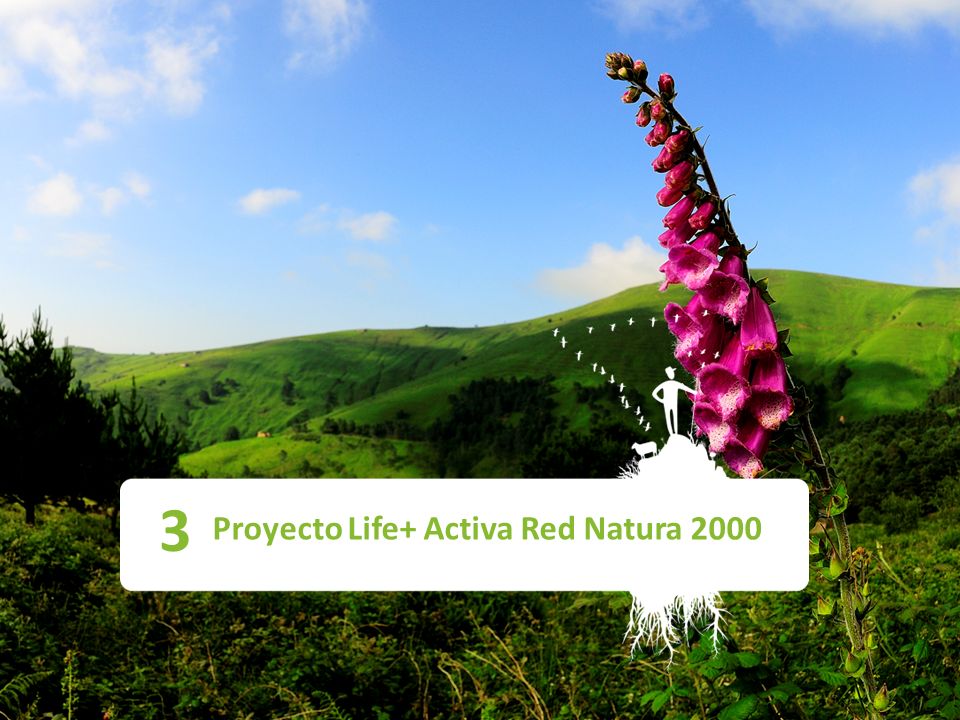 3 Proyecto Life+ Activa Red Natura 2000